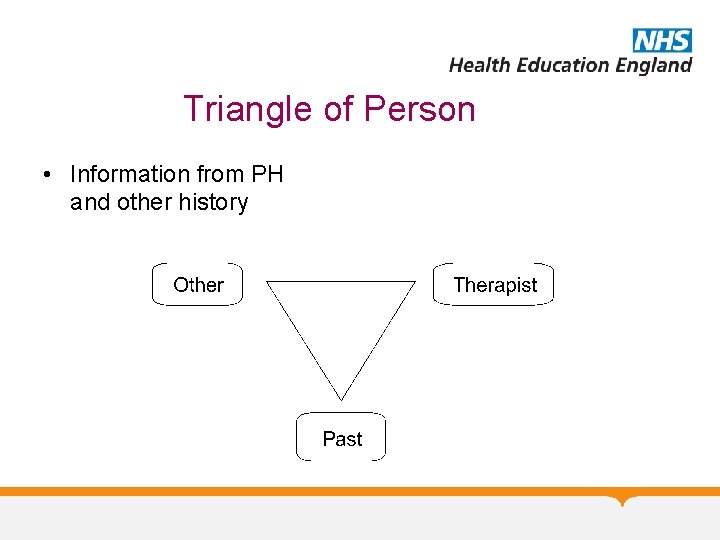 NHS
Health Education England

Triangle of Person

• Information from PH and other history

Other

Therapist

Past